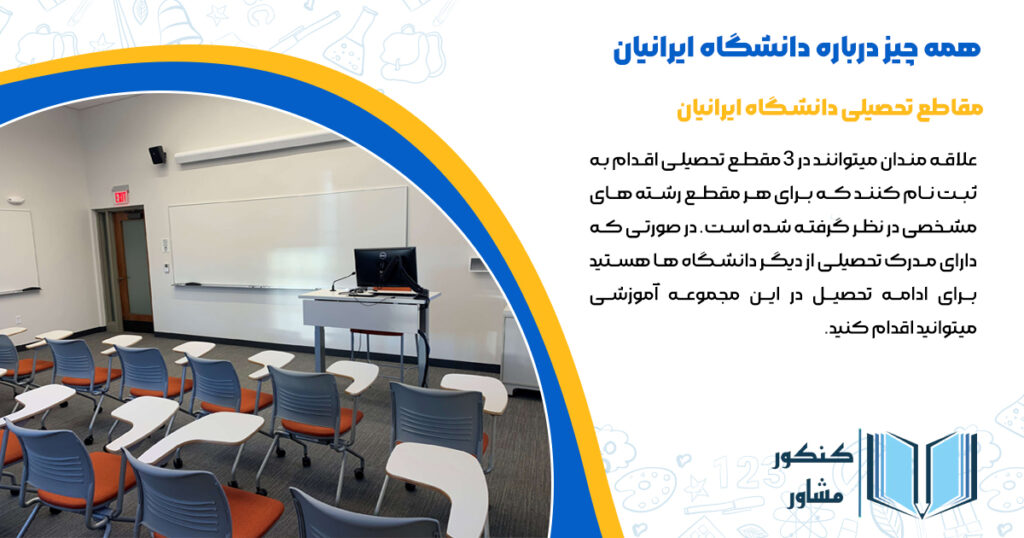 همه چیز درباره دانشگاه ایرانیان

مقاطع تحصیلی دانشگاه ایرانیان

علاقه مندان میتوانند در 3 مقطع تحصیلی اقدام به ثبت نام کنند که برای هر مقطع رشته های مشخصی در نظر گرفته شده است. در صورتی که دارای مدرک تحصیلی از دیگر دانشگاه ها هستید برای ادامه تحصیل در این مجموعه آموزشی میتوانید اقدام کنید.

EXIT

کنکور
مشاور